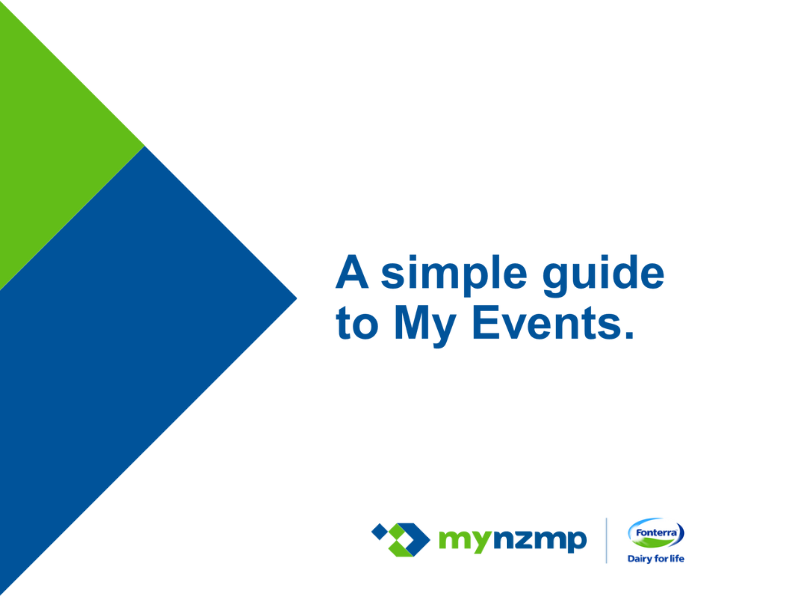 A simple guide to My Events.

mynzmp

Fonterra
Dairy for life